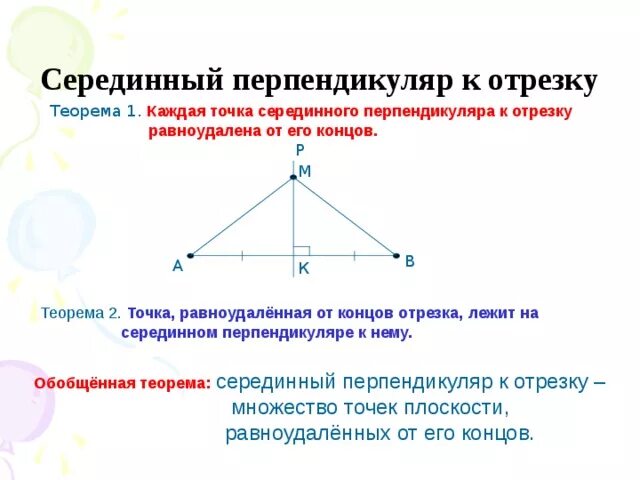 Серединный перпендикуляр к отрезку

Теорема 1. Каждая точка серединного перпендикуляра к отрезку равноудалена от его концов.

P
M
A
K
B

Теорема 2. Точка, равноудалённая от концов отрезка, лежит на серединном перпендикуляре к нему.

Обобщённая теорема: серединный перпендикуляр к отрезку – множество точек плоскости, равноудалённых от его концов.